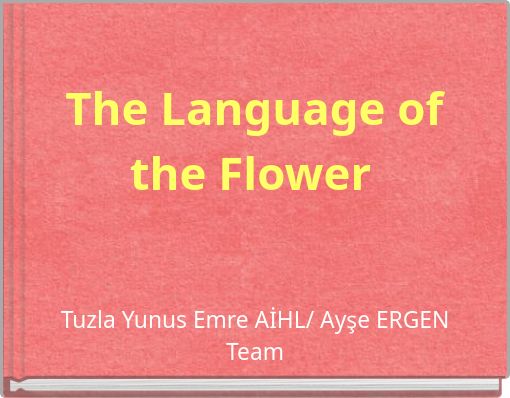 The Language of the Flower

Tuzla Yunus Emre AİHL/ Ayşe ERGEN Team